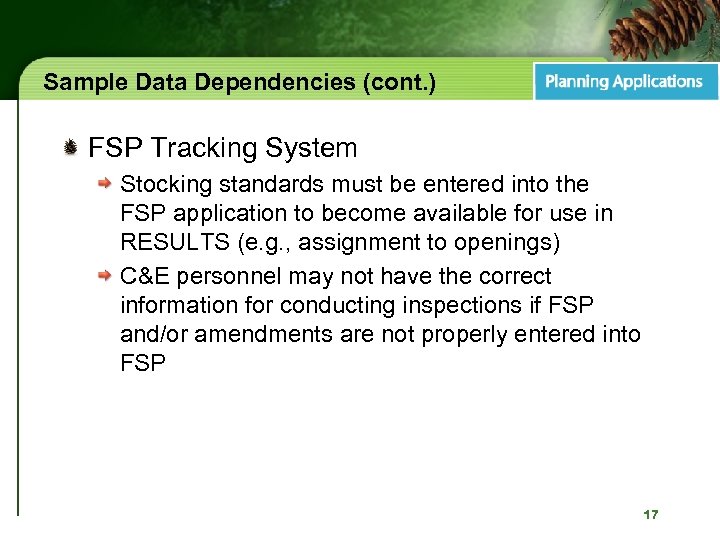 Sample Data Dependencies (cont.)

Planning Applications

FSP Tracking System

Stocking standards must be entered into the FSP application to become available for use in RESULTS (e.g., assignment to openings)

C&E personnel may not have the correct information for conducting inspections if FSP and/or amendments are not properly entered into FSP

17